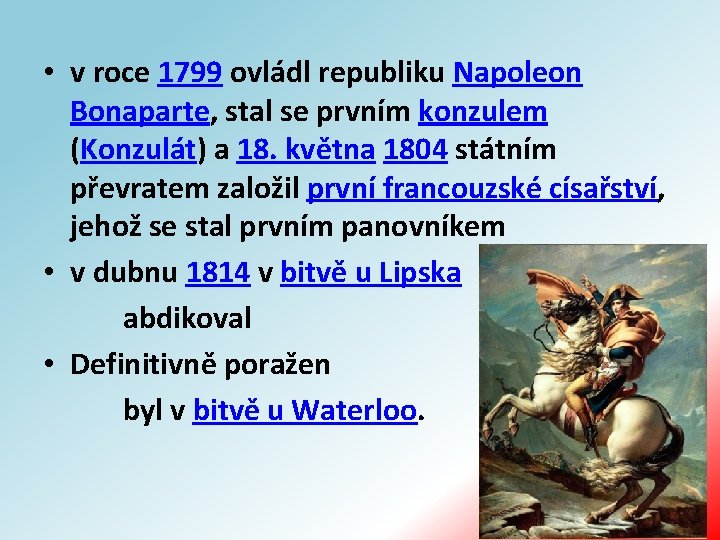 • v roce 1799 ovládl republiku Napoleon Bonaparte, stal se prvním konzulem (Konzulát) a 18. května 1804 státním převratem založil první francouzské císařství, jehož se stal prvním panovníkem

• v dubnu 1814 v bitvě u Lipska abdikoval

• Definitivně poražen byl v bitvě u Waterloo.